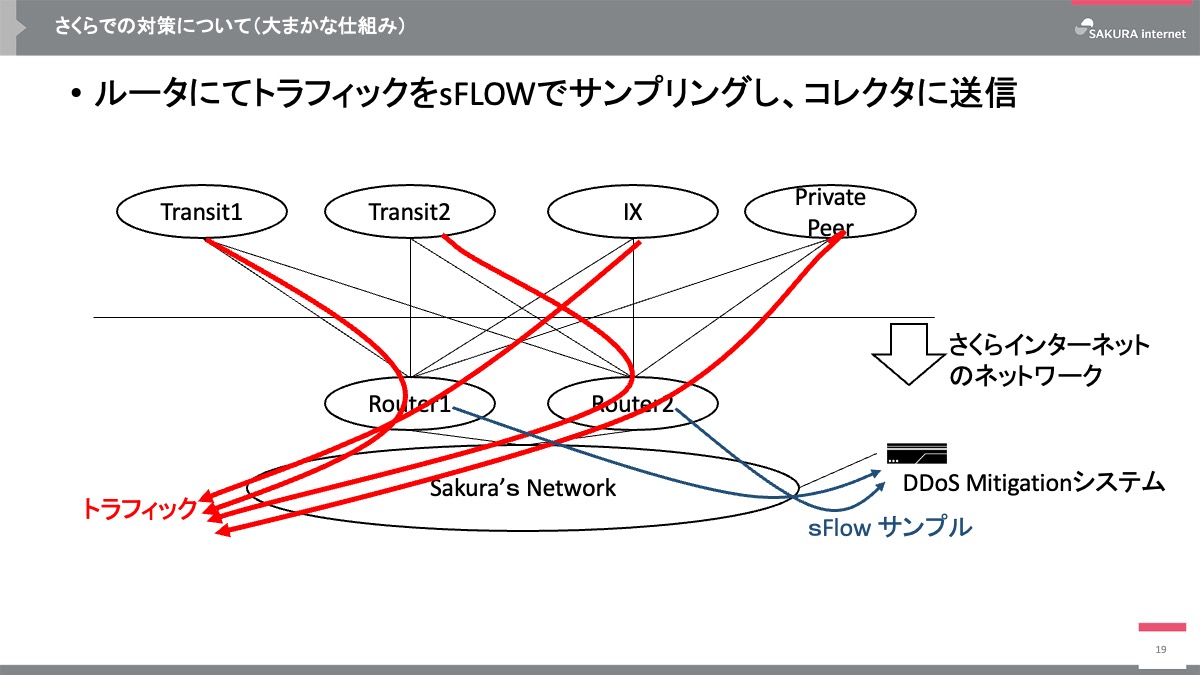 さくらでの対策について(大まかな仕組み)

SAKURA internet

• ルータにてトラフィックをsFLOWでサンプリングし、コレクタに送信

Transit1

Transit2

IX

Private Peer

さくらインターネットのネットワーク

Router1

Router2

Sakura's Network

DDoS Mitigationシステム

トラフィック

sFlow サンプル

19